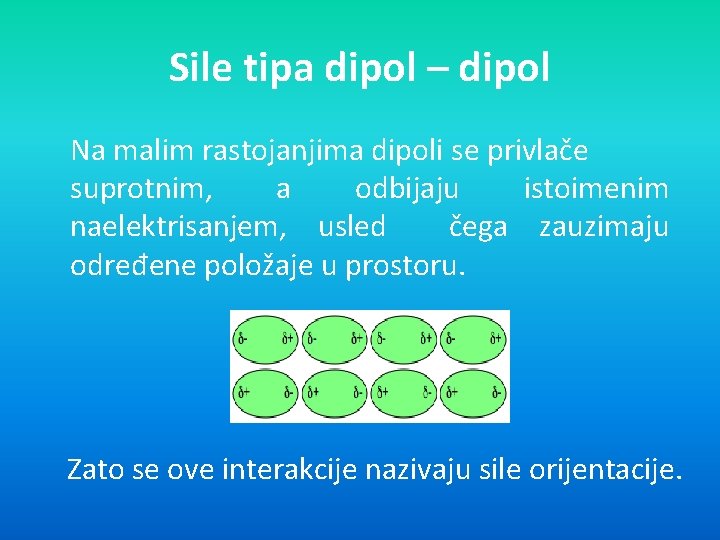 Sile tipa dipol – dipol

Na malim rastojanjima dipoli se privlače suprotnim, a odbijaju istoimenim naelektrisanjem, usled čega zauzimaju određene položaje u prostoru.

$\delta-$ $\delta+$ $\delta-$ $\delta+$ $\delta-$ $\delta+$ $\delta-$ $\delta+$

$\delta+$ $\delta-$ $\delta+$ $\delta-$ $\delta+$ $\delta-$ $\delta+$ $\delta-$

Zato se ove interakcije nazivaju sile orijentacije.